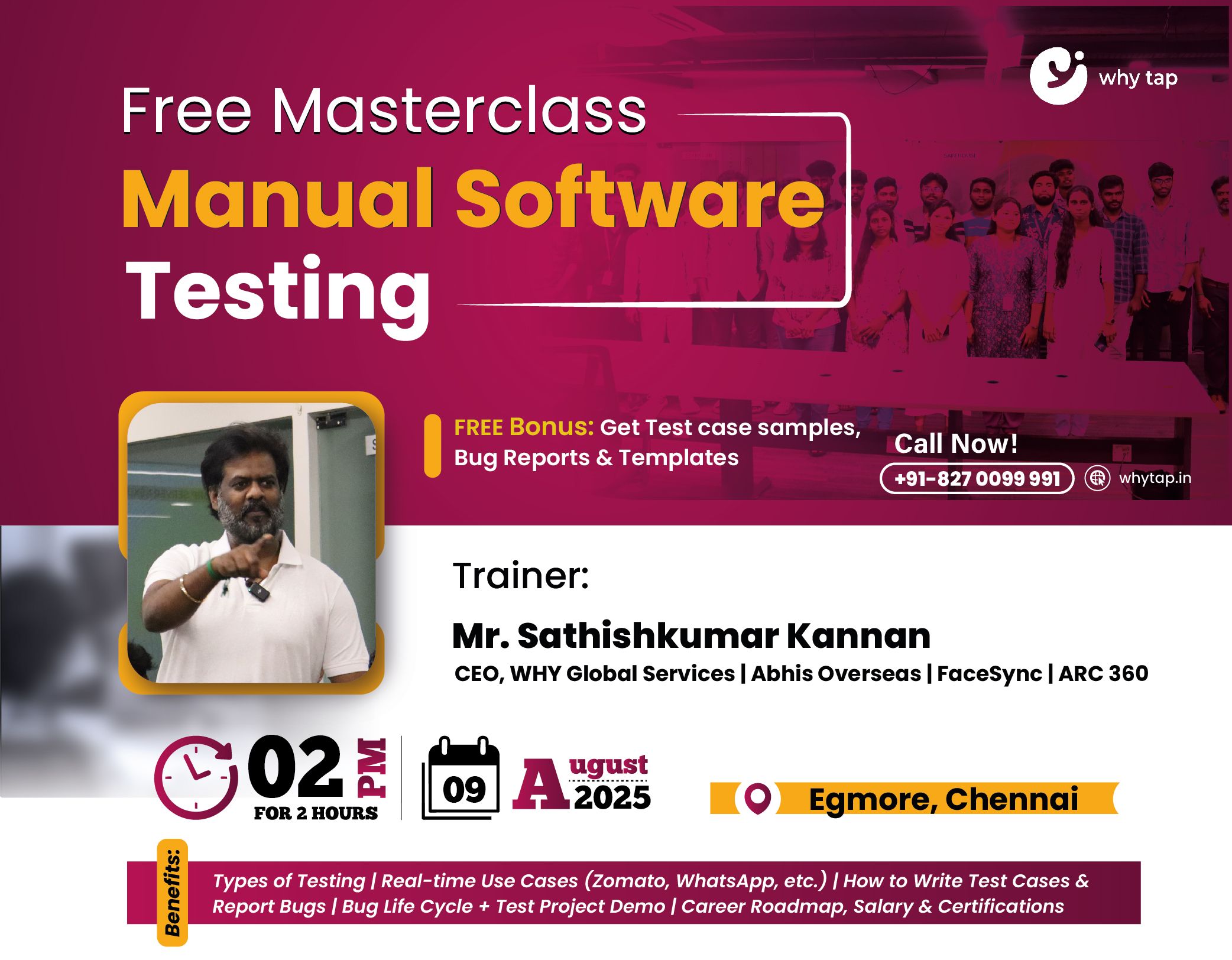 why tap

Free Masterclass

Manual Software Testing

FREE Bonus: Get Test case samples, Bug Reports & Templates

Call Now!

+91-827 0099 991

whytap.in

Trainer:

Mr. Sathishkumar Kannan

CEO, WHY Global Services | Abhis Overseas | FaceSync | ARC 360

02 PM
FOR 2 HOURS

09

August 2025

Egmore, Chennai

Benefits:

Types of Testing | Real-time Use Cases (Zomato, WhatsApp, etc.) | How to Write Test Cases & Report Bugs | Bug Life Cycle + Test Project Demo | Career Roadmap, Salary & Certifications